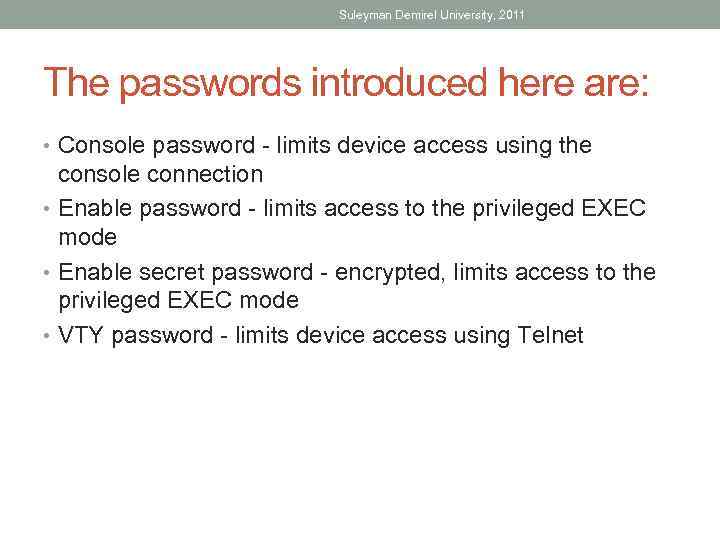 Suleyman Demirel University, 2011

The passwords introduced here are:

• Console password - limits device access using the console connection
• Enable password - limits access to the privileged EXEC mode
• Enable secret password - encrypted, limits access to the privileged EXEC mode
• VTY password - limits device access using Telnet